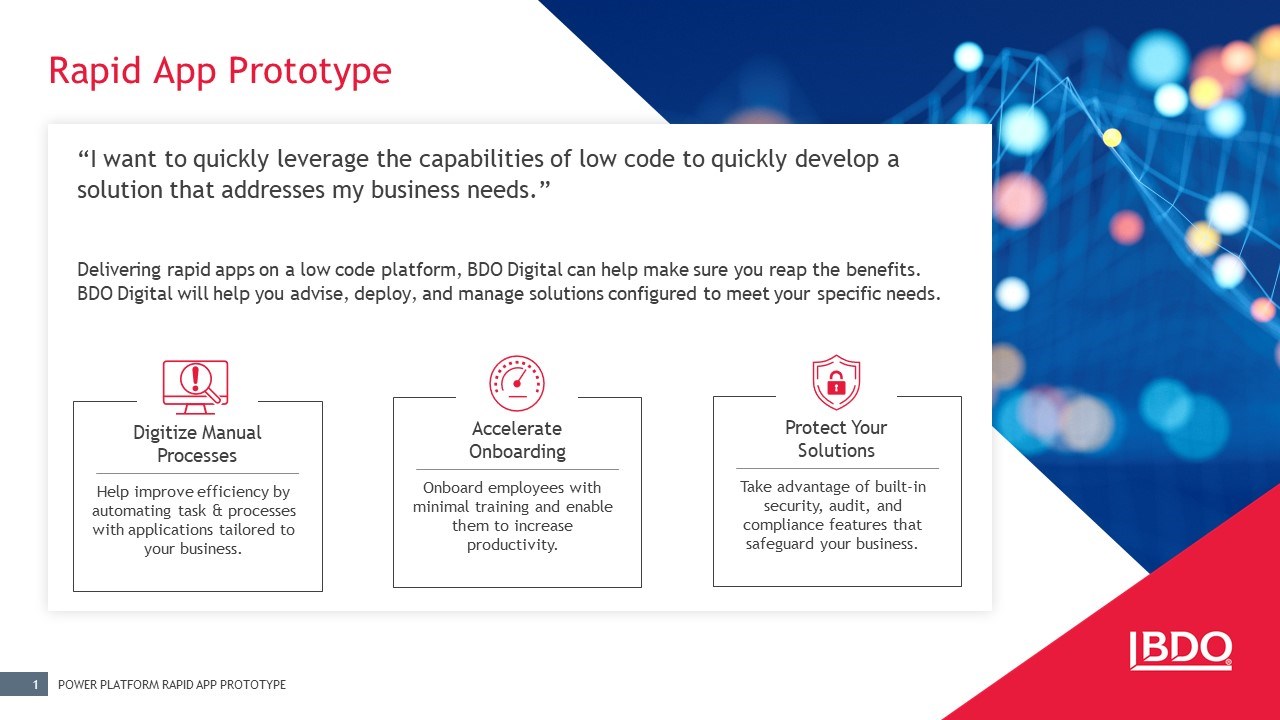 Rapid App Prototype

“I want to quickly leverage the capabilities of low code to quickly develop a solution that addresses my business needs.”

Delivering rapid apps on a low code platform, BDO Digital can help make sure you reap the benefits. BDO Digital will help you advise, deploy, and manage solutions configured to meet your specific needs.

Digitize Manual Processes

Help improve efficiency by automating task & processes with applications tailored to your business.

Accelerate Onboarding

Onboard employees with minimal training and enable them to increase productivity.

Protect Your Solutions

Take advantage of built-in security, audit, and compliance features that safeguard your business.

BDO

1 POWER PLATFORM RAPID APP PROTOTYPE